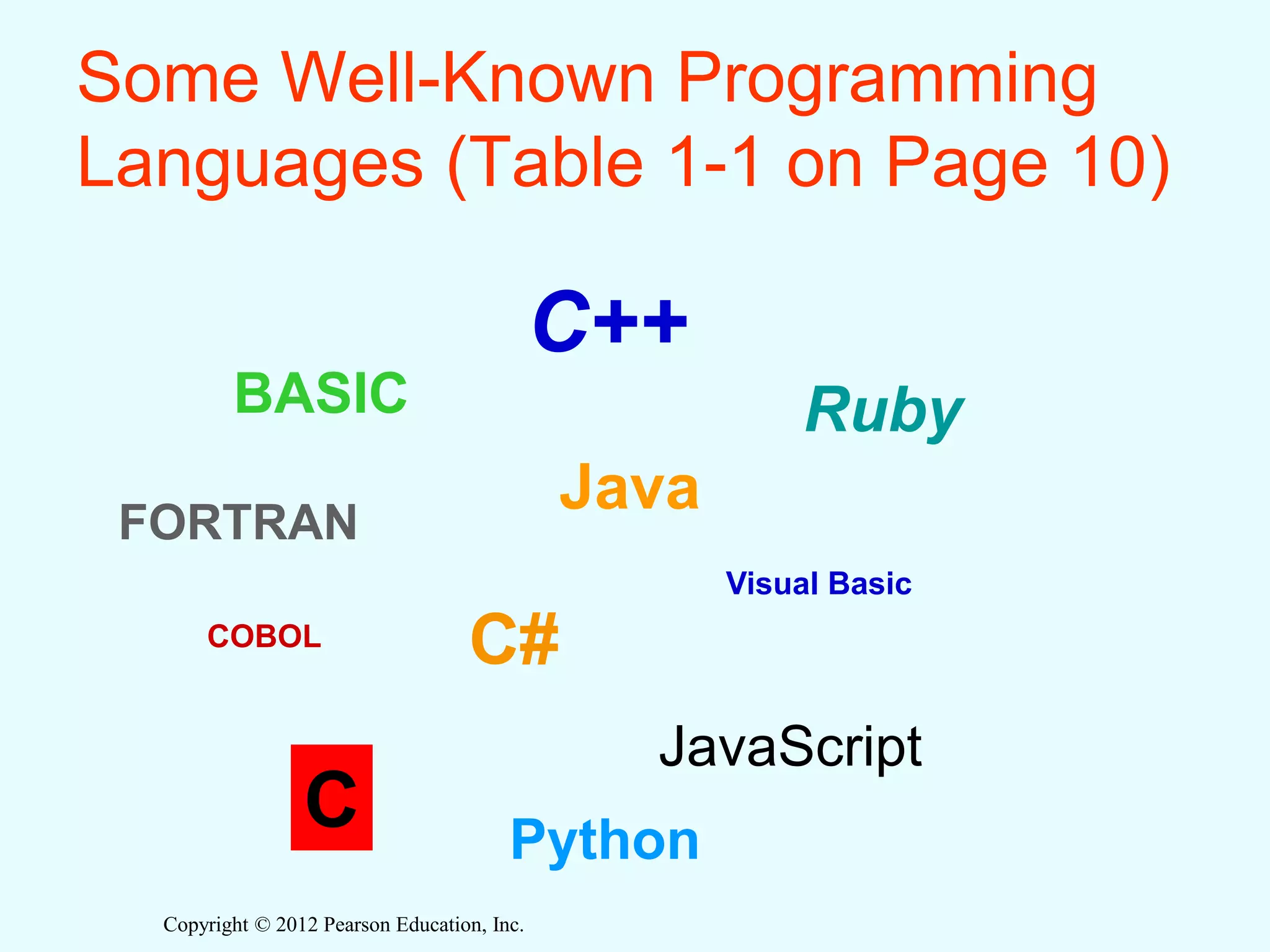 Some Well-Known Programming Languages (Table 1-1 on Page 10)

C++

BASIC

Ruby

Java

FORTRAN

Visual Basic

COBOL

C#

JavaScript

C

Python

Copyright © 2012 Pearson Education, Inc.